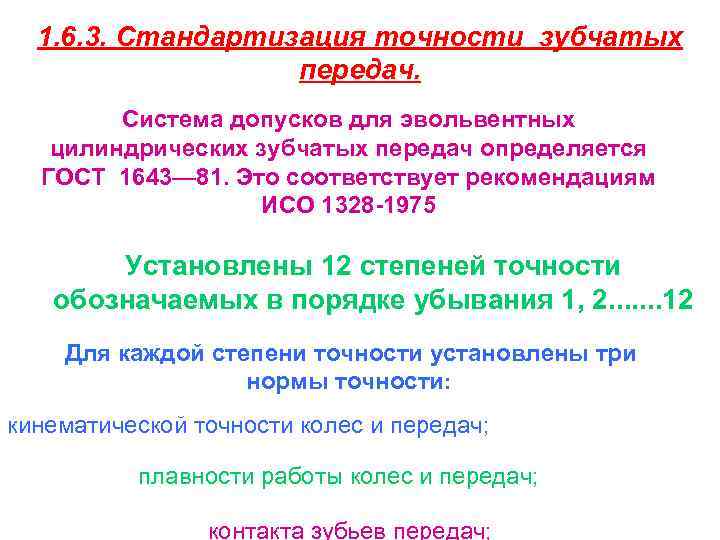 1.6.3. Стандартизация точности зубчатых передач.

Система допусков для эвольвентных цилиндрических зубчатых передач определяется ГОСТ 1643—81. Это соответствует рекомендациям ИСО 1328-1975

Установлены 12 степеней точности обозначаемых в порядке убывания 1, 2.......12

Для каждой степени точности установлены три нормы точности:

кинематической точности колес и передач;

плавности работы колес и передач;

контакта зубьев передач;